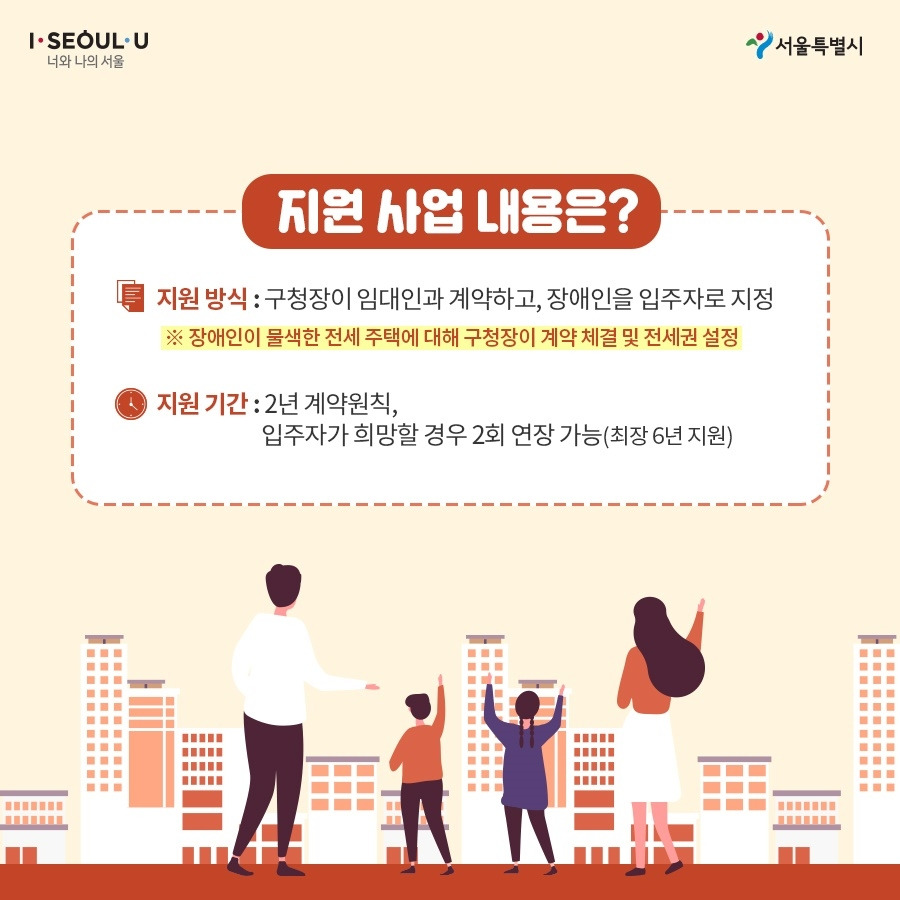 I·SEOUL·U
너와 나의 서울

서울특별시

지원 사업 내용은?

지원 방식 : 구청장이 임대인과 계약하고, 장애인을 입주자로 지정

※ 장애인이 물색한 전세 주택에 대해 구청장이 계약 체결 및 전세권 설정

지원 기간 : 2년 계약원칙,
입주자가 희망할 경우 2회 연장 가능(최장 6년 지원)